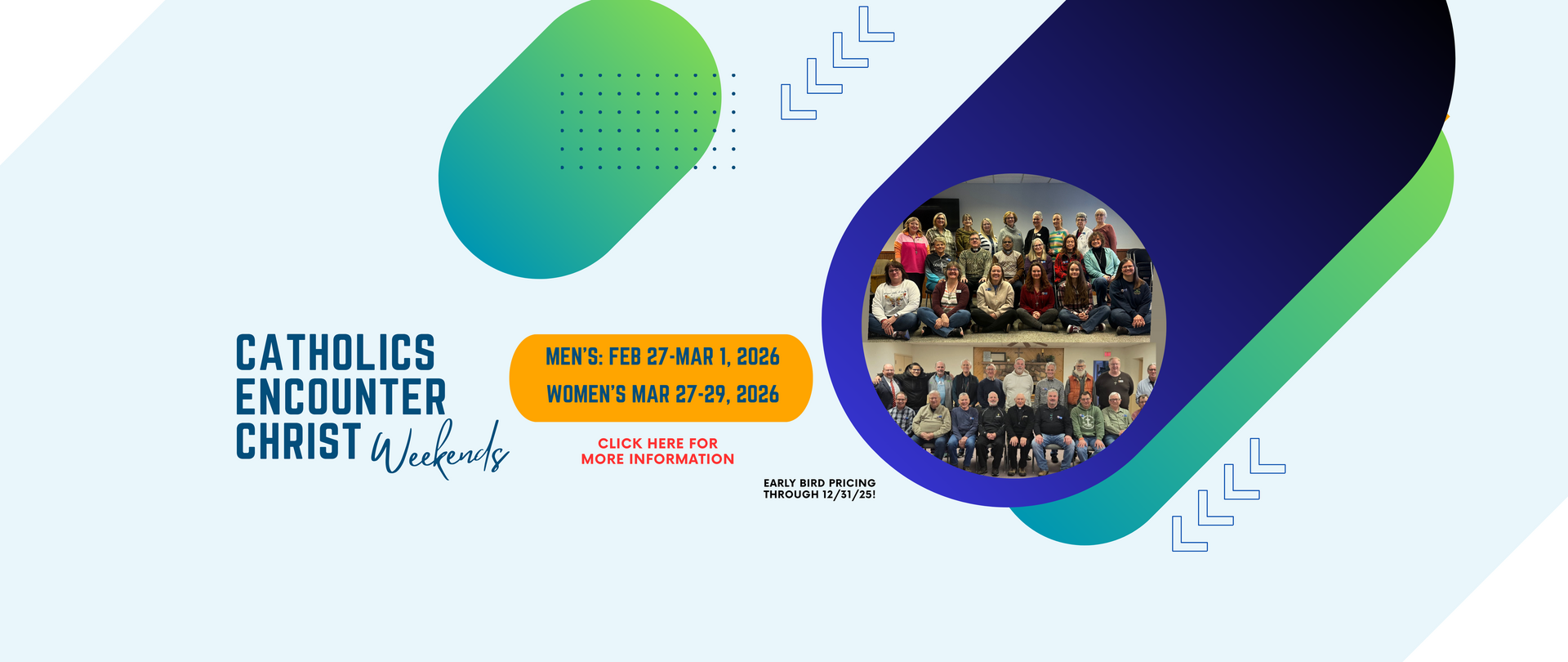 CATHOLICS ENCOUNTER CHRIST Weekends

MEN'S: FEB 27-MAR 1, 2026

WOMEN'S MAR 27-29, 2026

CLICK HERE FOR MORE INFORMATION

EARLY BIRD PRICING THROUGH 12/31/25!